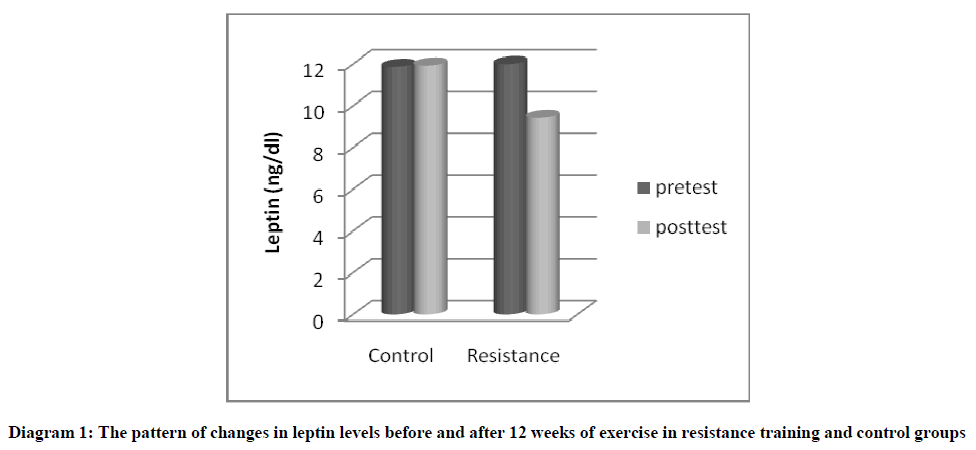 Leptin (ng/dl)

12
10
8
6
4
2
0

Control
Resistance

pretest
posttest

Diagram 1: The pattern of changes in leptin levels before and after 12 weeks of exercise in resistance training and control groups